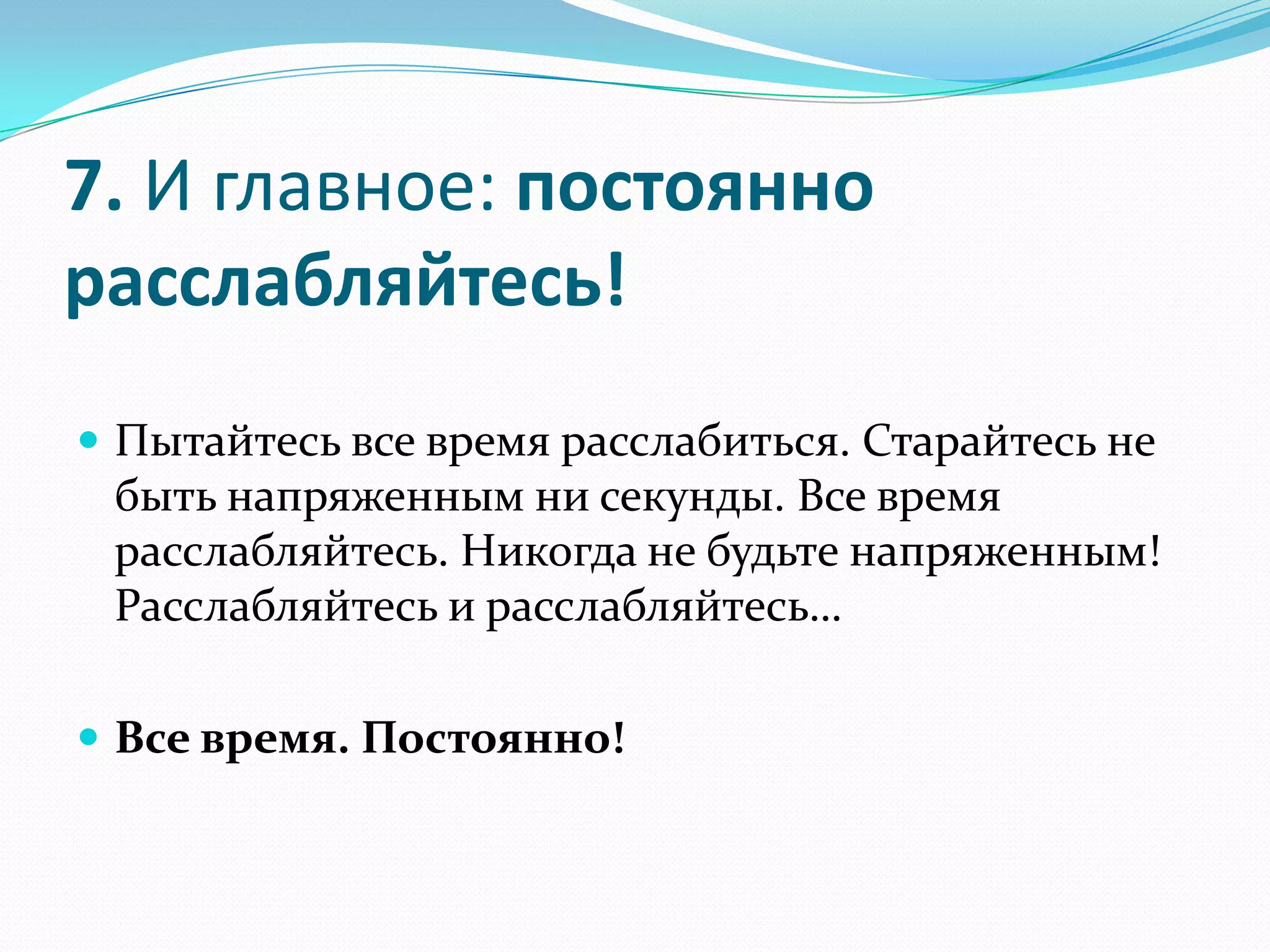 7. И главное: постоянно расслабляйтесь!

Пытайтесь все время расслабиться. Старайтесь не быть напряженным ни секунды. Все время расслабляйтесь. Никогда не будьте напряженным! Расслабляйтесь и расслабляйтесь…

Все время. Постоянно!